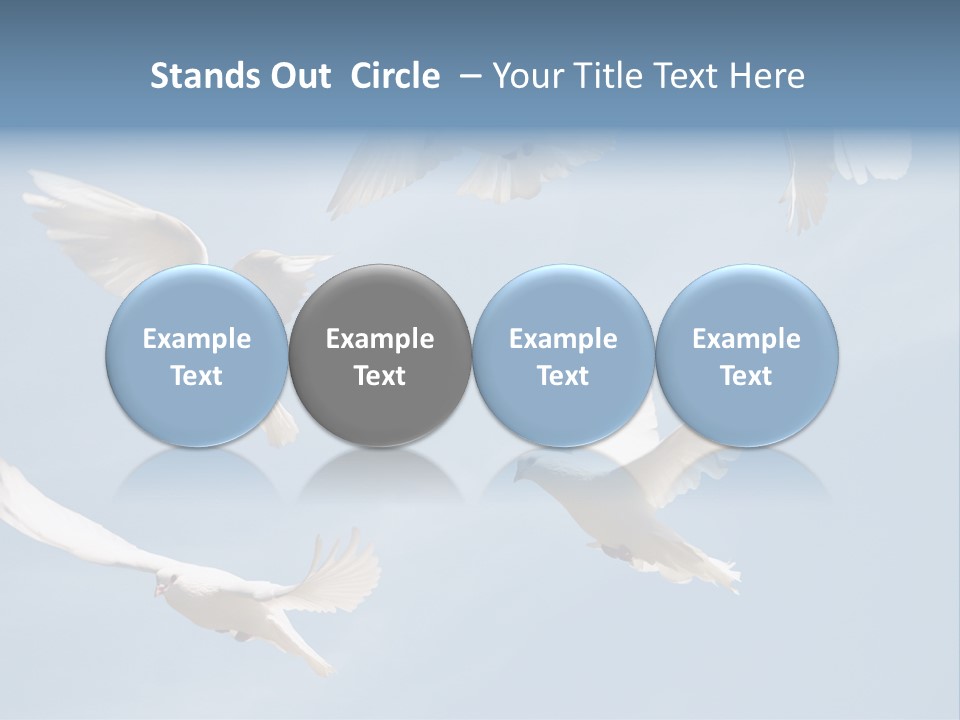 Stands Out Circle – Your Title Text Here

Example Text

Example Text

Example Text

Example Text